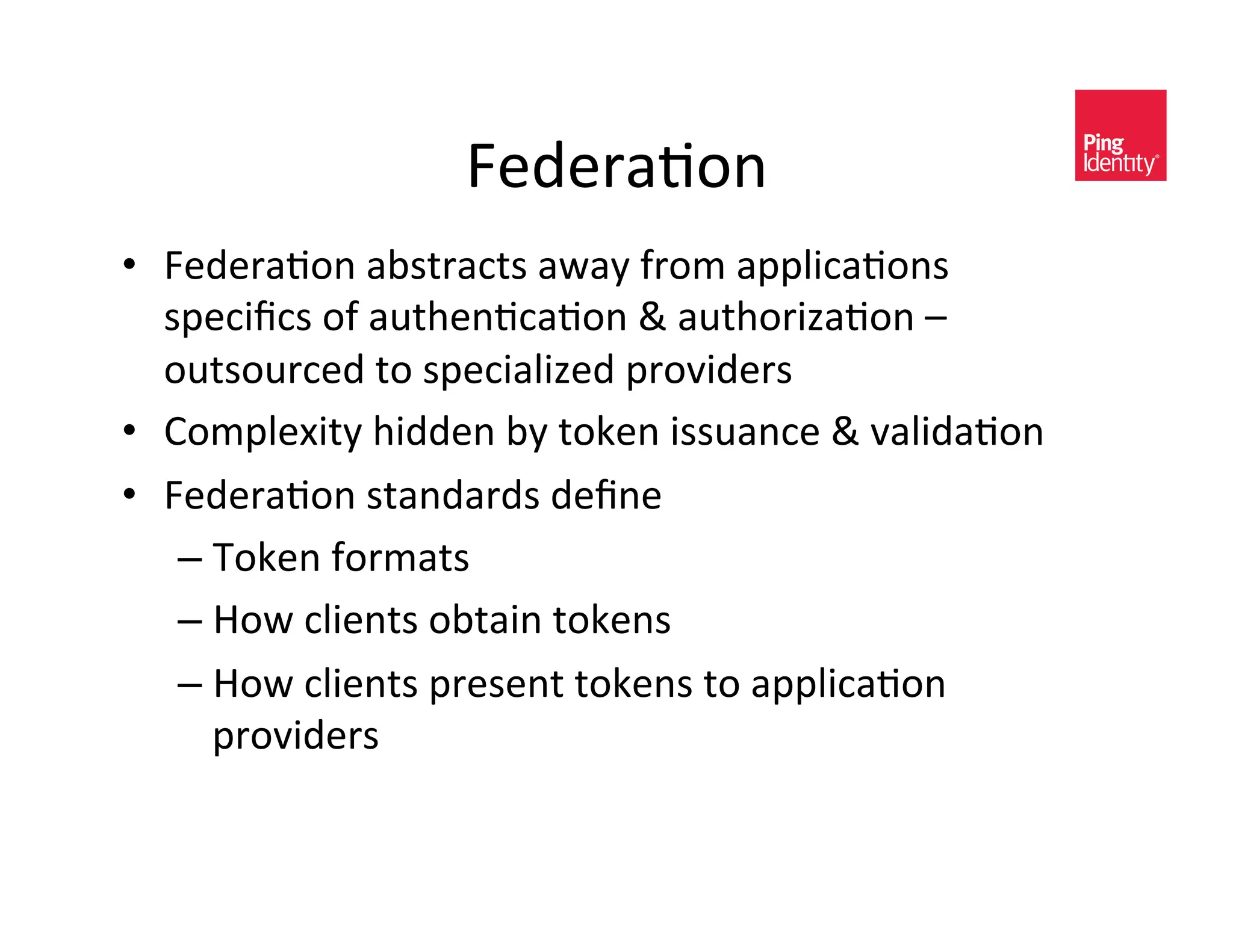 Federation

Ping Identity®

• Federation abstracts away from applications specifics of authentication & authorization – outsourced to specialized providers
• Complexity hidden by token issuance & validation
• Federation standards define
– Token formats
– How clients obtain tokens
– How clients present tokens to application providers